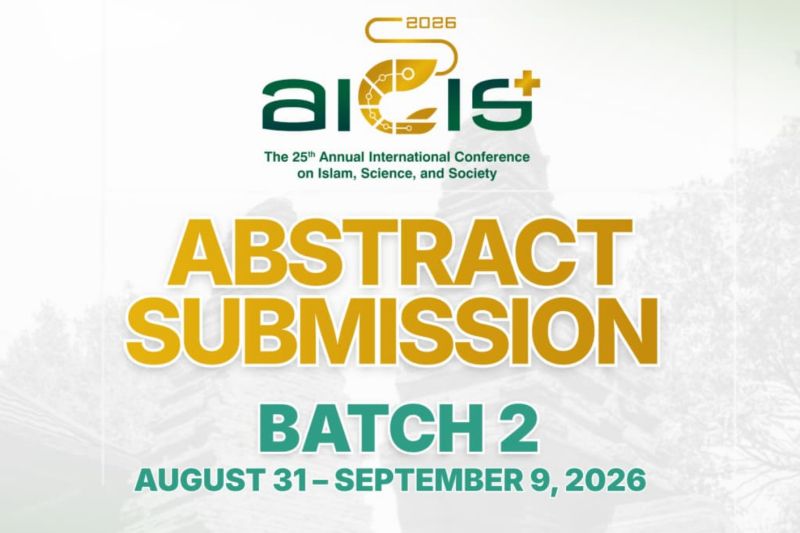 2026

aicis+

The 25th Annual International Conference on Islam, Science, and Society

ABSTRACT SUBMISSION

BATCH 2

AUGUST 31 – SEPTEMBER 9, 2026